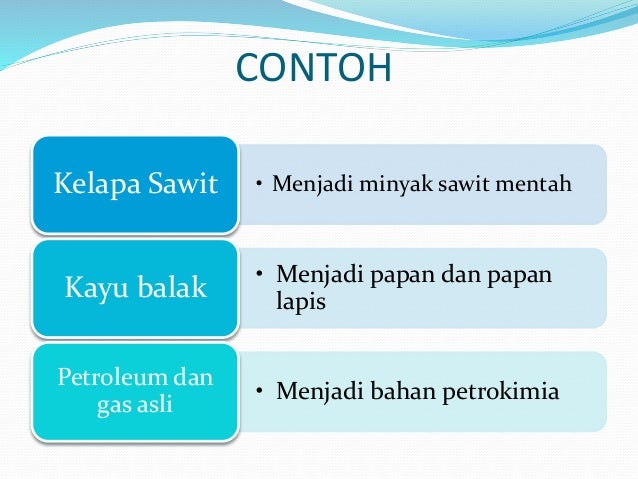 CONTOH

Kelapa Sawit

• Menjadi minyak sawit mentah

Kayu balak

• Menjadi papan dan papan lapis

Petroleum dan gas asli

• Menjadi bahan petrokimia